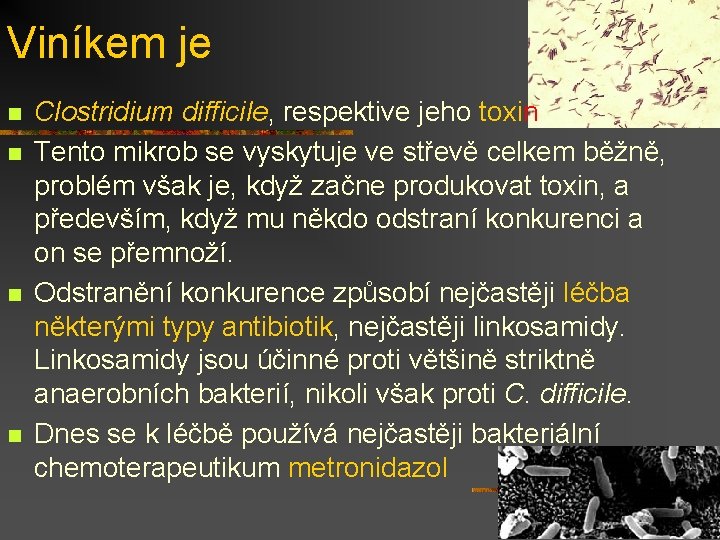 Viníkem je

Clostridium difficile, respektive jeho toxin

Tento mikrob se vyskytuje ve střevě celkem běžně, problém však je, když začne produkovat toxin, a především, když mu někdo odstraní konkurenci a on se přemnoží.

Odstranění konkurence způsobí nejčastěji léčba některými typy antibiotik, nejčastěji linkosamidy. Linkosamidy jsou účinné proti většině striktně anaerobních bakterií, nikoli však proti C. difficile.

Dnes se k léčbě používá nejčastěji bakteriální chemoterapeutikum metronidazol